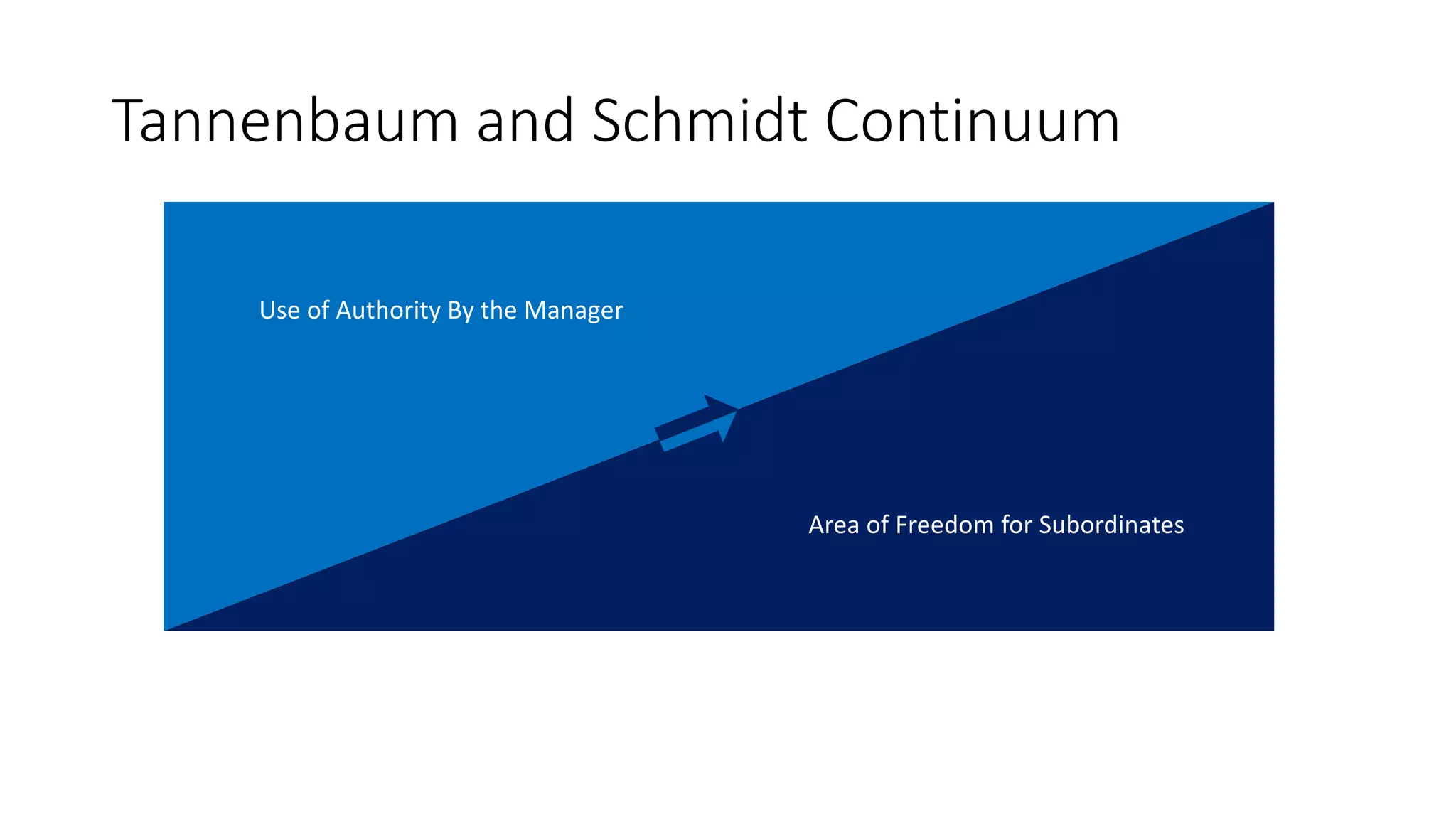 Tannenbaum and Schmidt Continuum

Use of Authority By the Manager

Area of Freedom for Subordinates